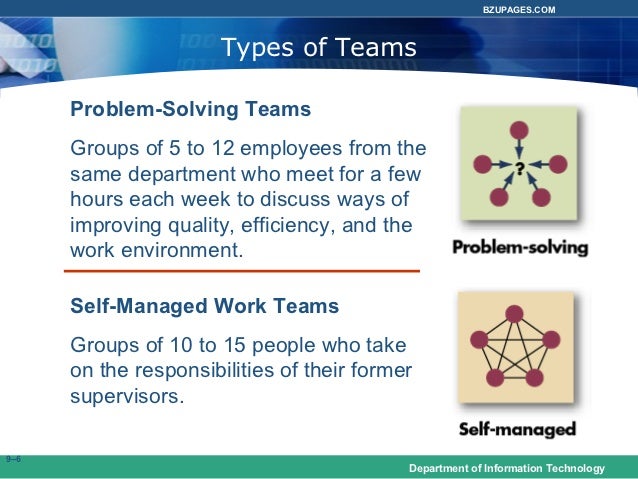 BZUPAGES.COM

Types of Teams

Problem-Solving Teams

Groups of 5 to 12 employees from the same department who meet for a few hours each week to discuss ways of improving quality, efficiency, and the work environment.

?

Problem-solving

Self-Managed Work Teams

Groups of 10 to 15 people who take on the responsibilities of their former supervisors.

Self-managed

9–6

Department of Information Technology